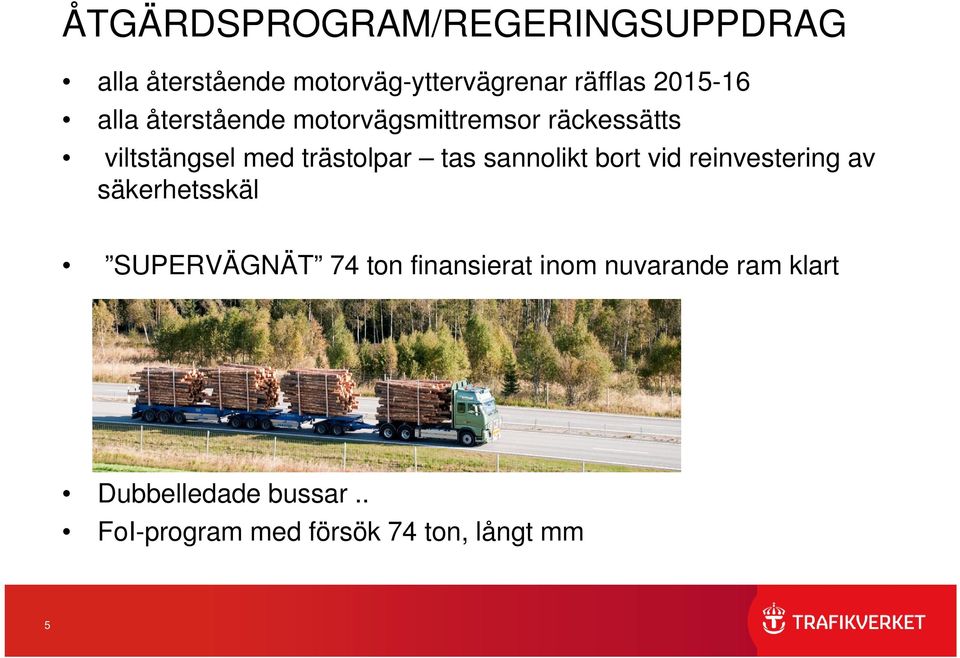 ÅTGÄRDSPROGRAM/REGERINGSUPPDRAG

• alla återstående motorväg-yttervägrenar räfflas 2015-16
• alla återstående motorvägsmittremsor räckessätts
• viltstängsel med trästolpar – tas sannolikt bort vid reinvestering av säkerhetsskäl

• ”SUPERVÄGNÄT” 74 ton finansierat inom nuvarande ram klart

• Dubbelledade bussar ..
• FoI-program med försök 74 ton, långt mm

5

TRAFIKVERKET